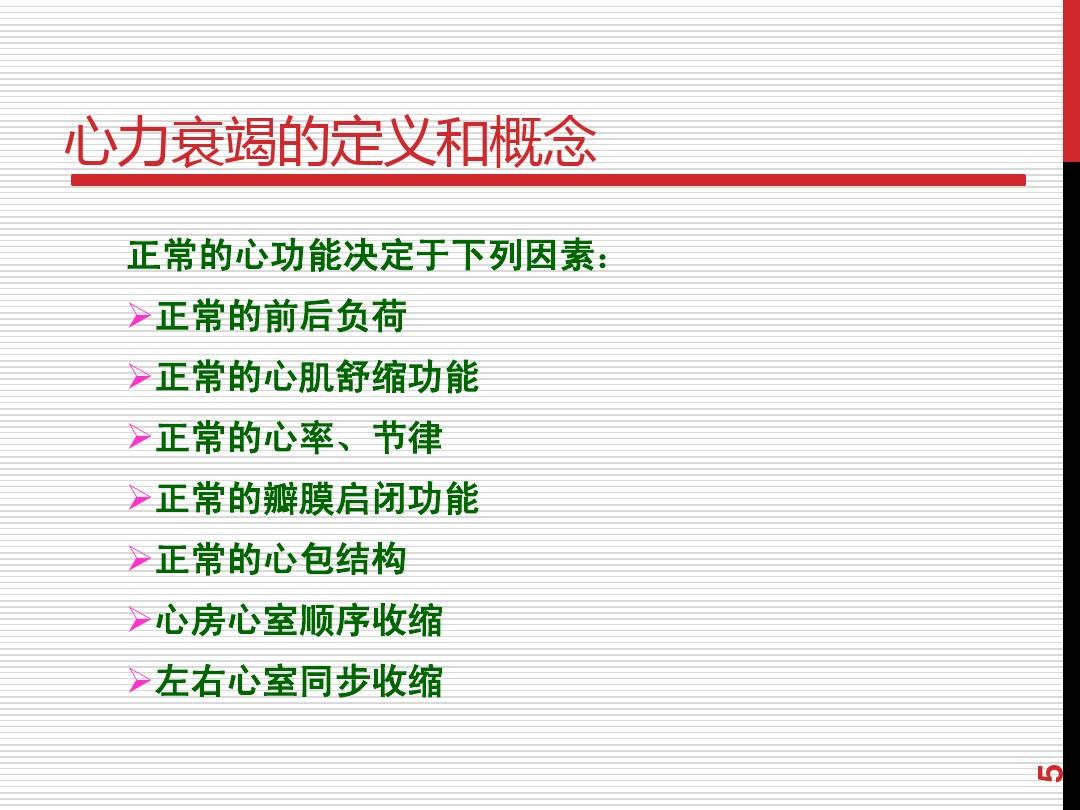 心力衰竭的定义和概念

正常的心功能决定于下列因素：

➢正常的前后负荷

➢正常的心肌舒缩功能

➢正常的心率、节律

➢正常的瓣膜启闭功能

➢正常的心包结构

➢心房心室顺序收缩

➢左右心室同步收缩

5